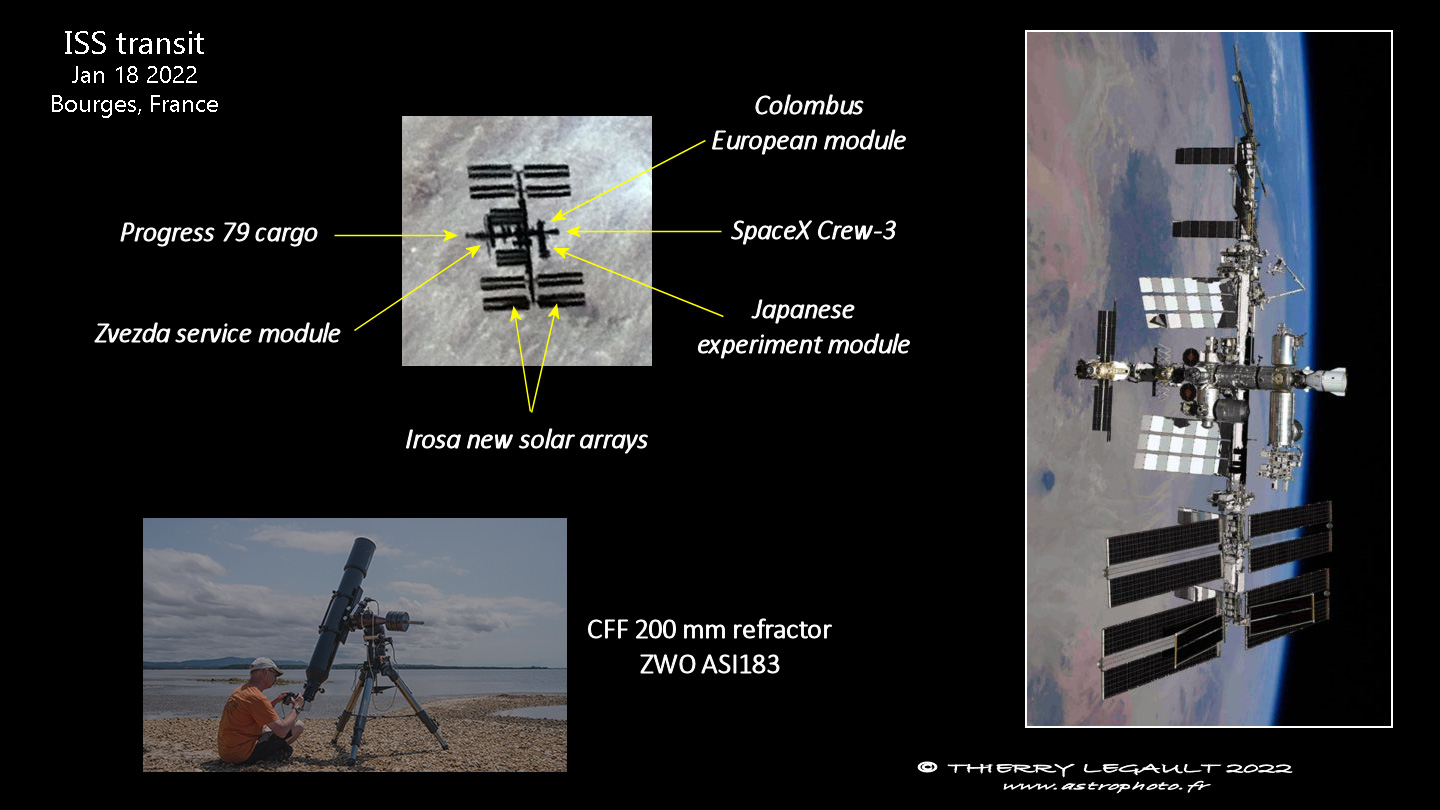 ISS transit
Jan 18 2022
Bourges, France

Colombus
European module

Progress 79 cargo

SpaceX Crew-3

Zvezda service module

Japanese
experiment module

Irosa new solar arrays

CFF 200 mm refractor
ZWO ASI183

© THIERRY LEGAULT 2022
www.astrophoto.fr